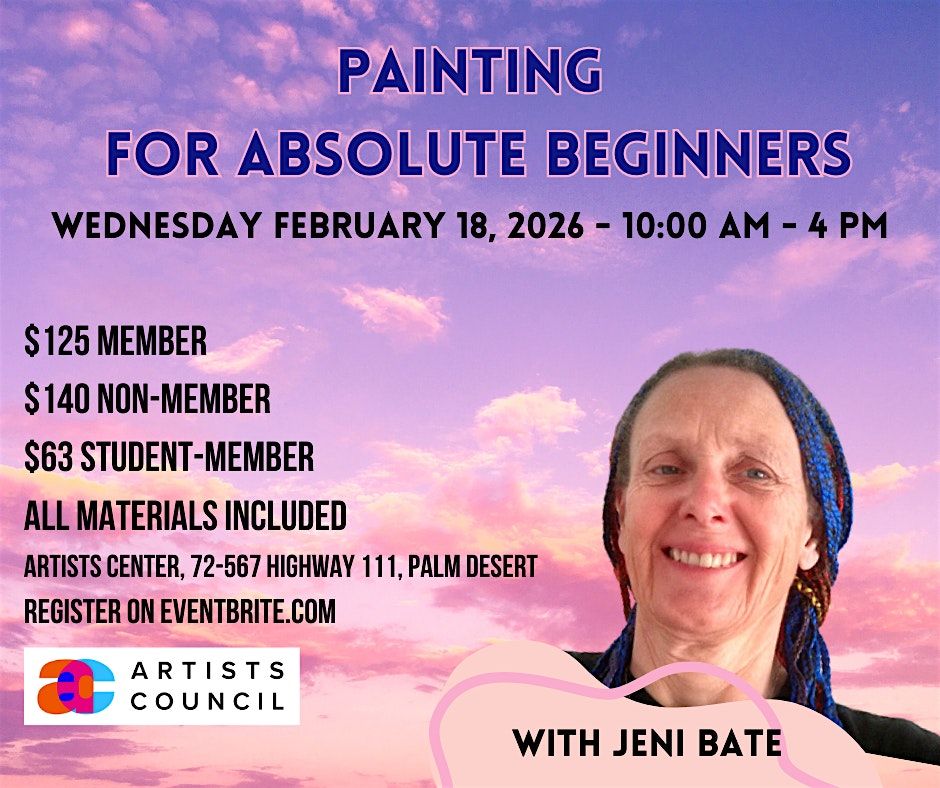 PAINTING
FOR ABSOLUTE BEGINNERS

WEDNESDAY FEBRUARY 18, 2026 - 10:00 AM - 4 PM

$125 MEMBER
$140 NON-MEMBER
$63 STUDENT-MEMBER
ALL MATERIALS INCLUDED
ARTISTS CENTER, 72-567 HIGHWAY 111, PALM DESERT
REGISTER ON EVENTBRITE.COM

ac ARTISTS COUNCIL

WITH JENI BATE